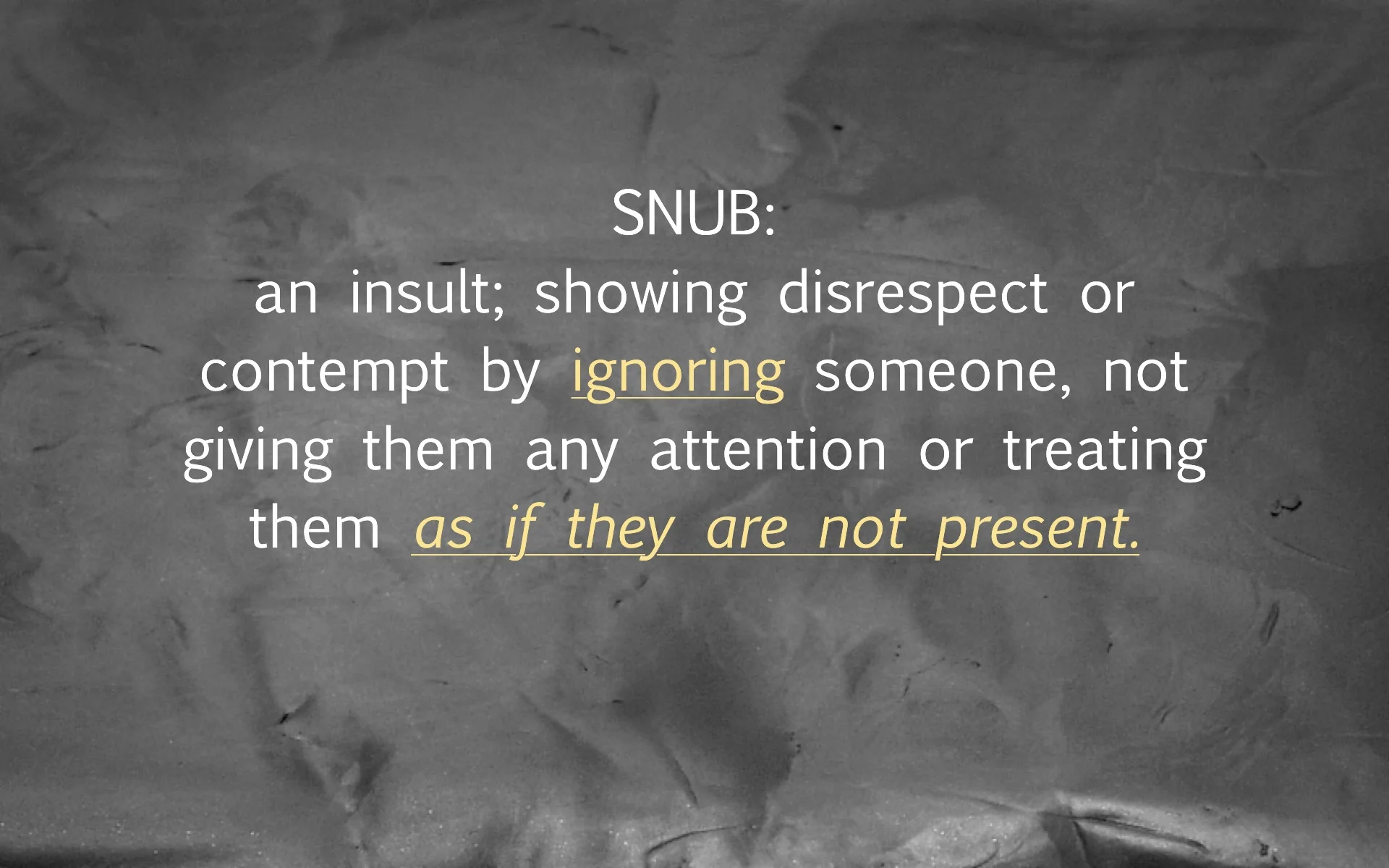 SNUB:
an insult; showing disrespect or contempt by ignoring someone, not giving them any attention or treating them as if they are not present.